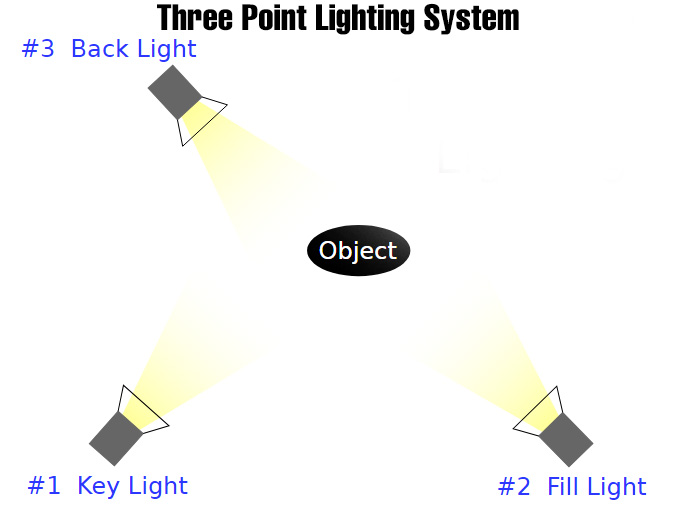 Three Point Lighting System

#3 Back Light

Object

#1 Key Light

#2 Fill Light